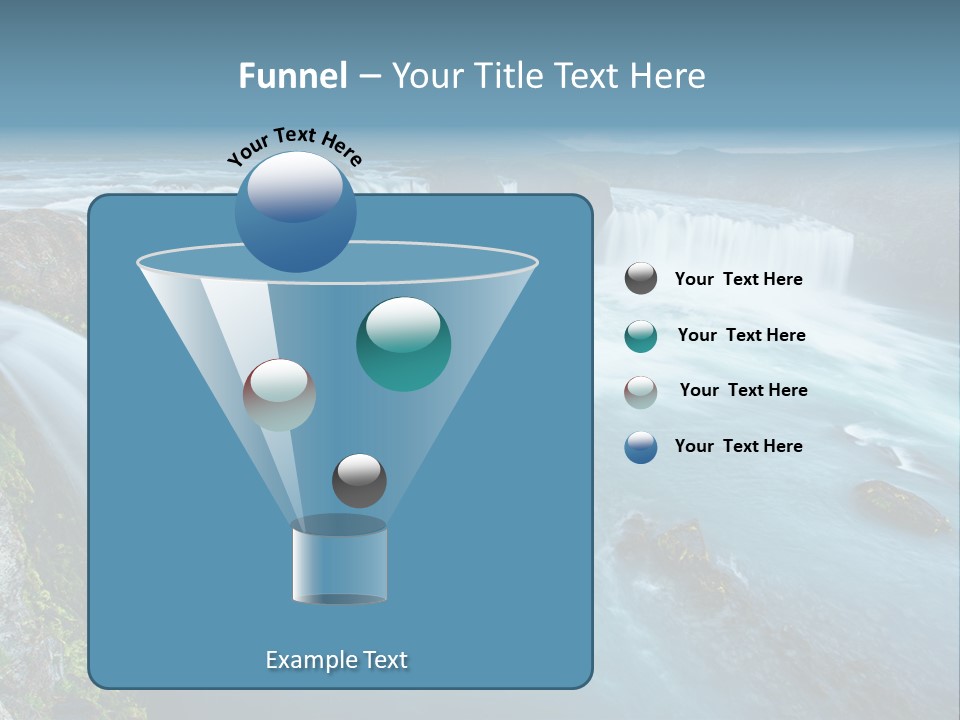 Funnel – Your Title Text Here

Your Text Here

Your Text Here

Your Text Here

Your Text Here

Your Text Here

Example Text